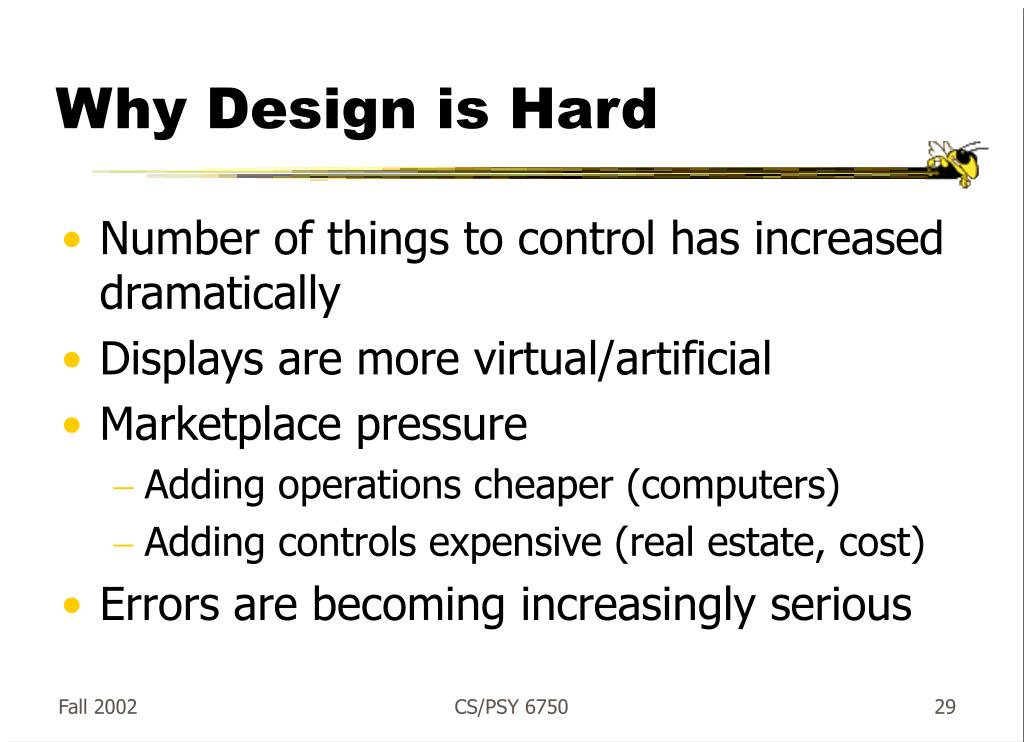 Why Design is Hard

• Number of things to control has increased dramatically
• Displays are more virtual/artificial
• Marketplace pressure
  – Adding operations cheaper (computers)
  – Adding controls expensive (real estate, cost)
• Errors are becoming increasingly serious

Fall 2002
CS/PSY 6750
29